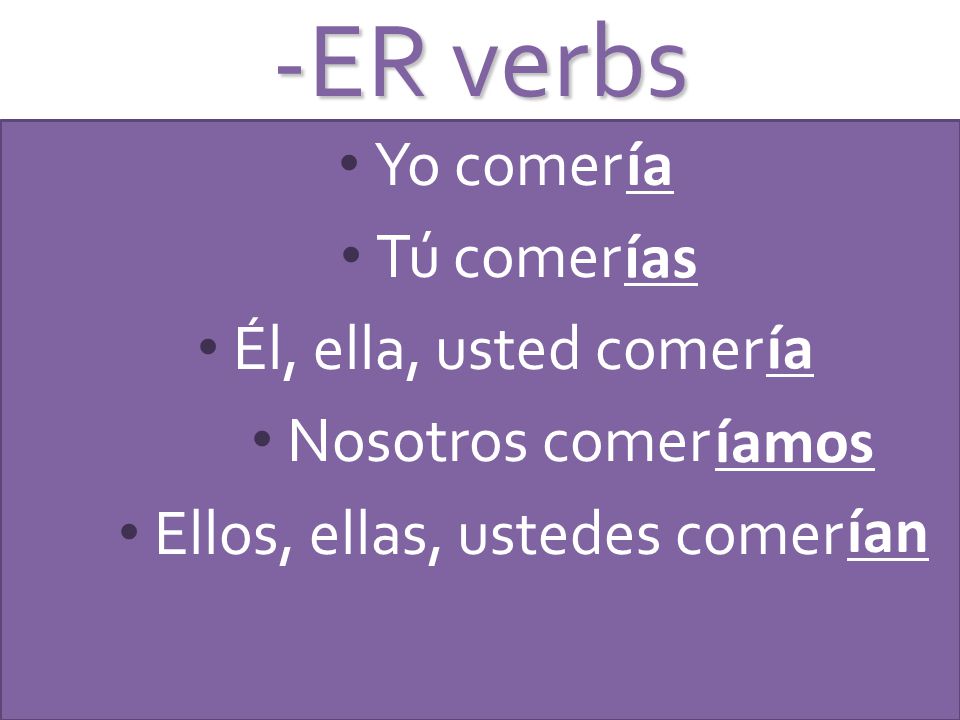 -ER verbs

• Yo comería

• Tú comerías

• Él, ella, usted comería

• Nosotros comeríamos

• Ellos, ellas, ustedes comerían